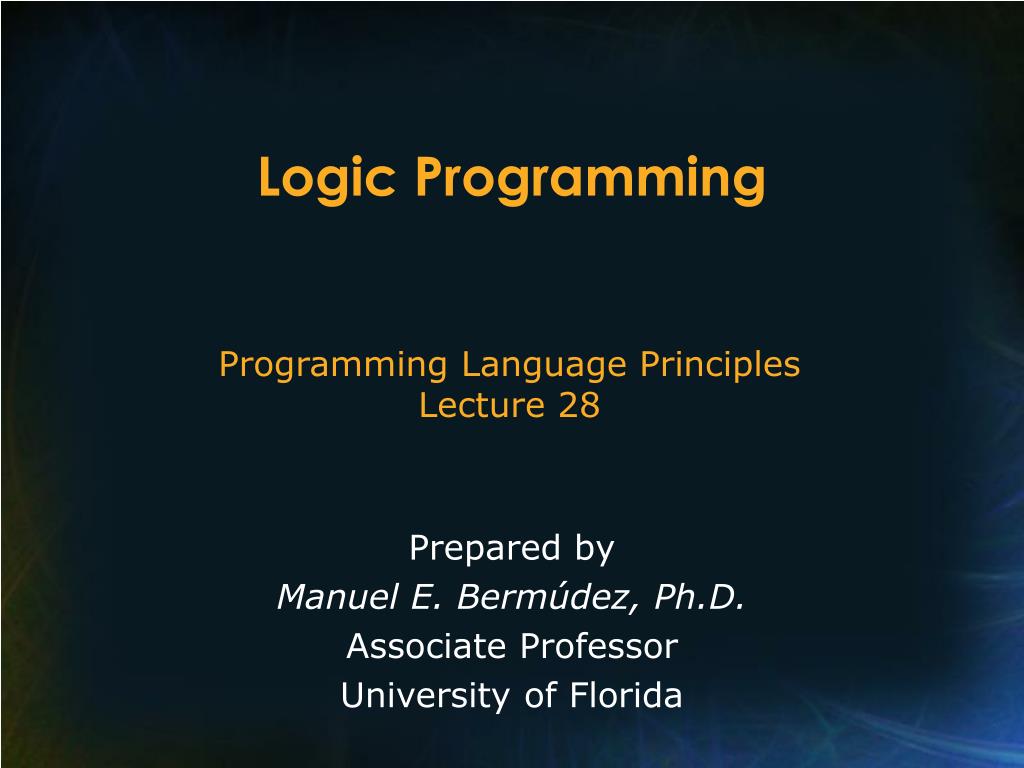 Logic Programming

Programming Language Principles
Lecture 28

Prepared by
Manuel E. Bermúdez, Ph.D.
Associate Professor
University of Florida